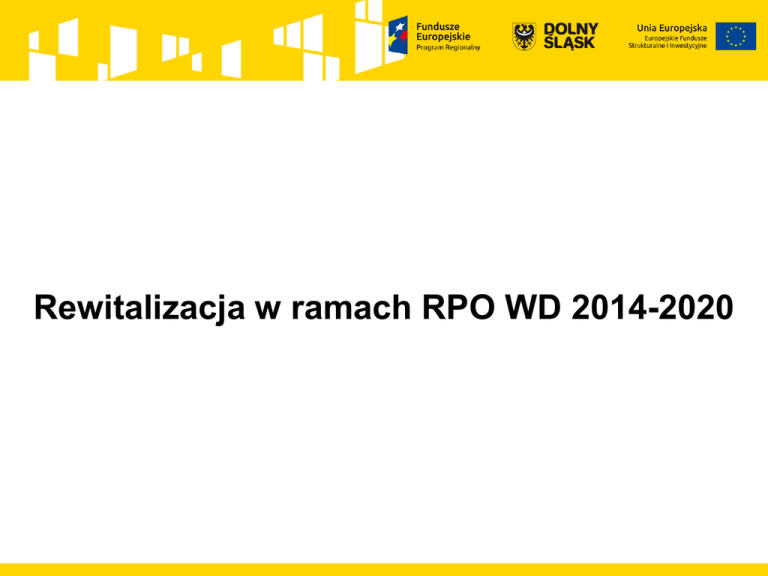 Fundusze Europejskie
Program Regionalny

DOLNY ŚLĄSK

Unia Europejska
Europejskie Fundusze Strukturalne i Inwestycyjne

Rewitalizacja w ramach RPO WD 2014-2020